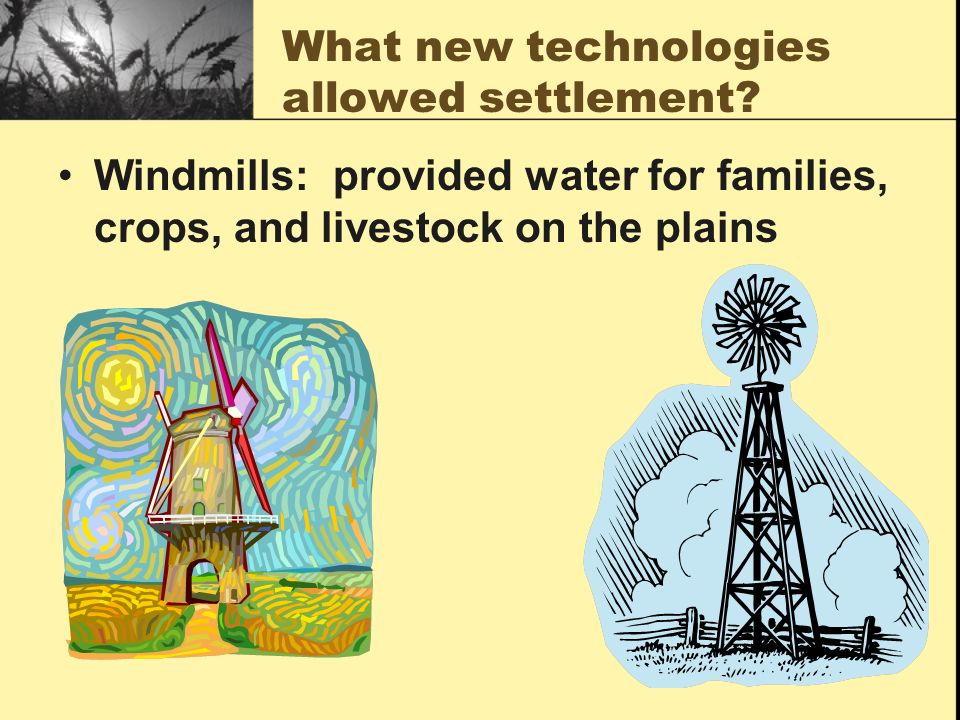 What new technologies allowed settlement?

• Windmills: provided water for families, crops, and livestock on the plains